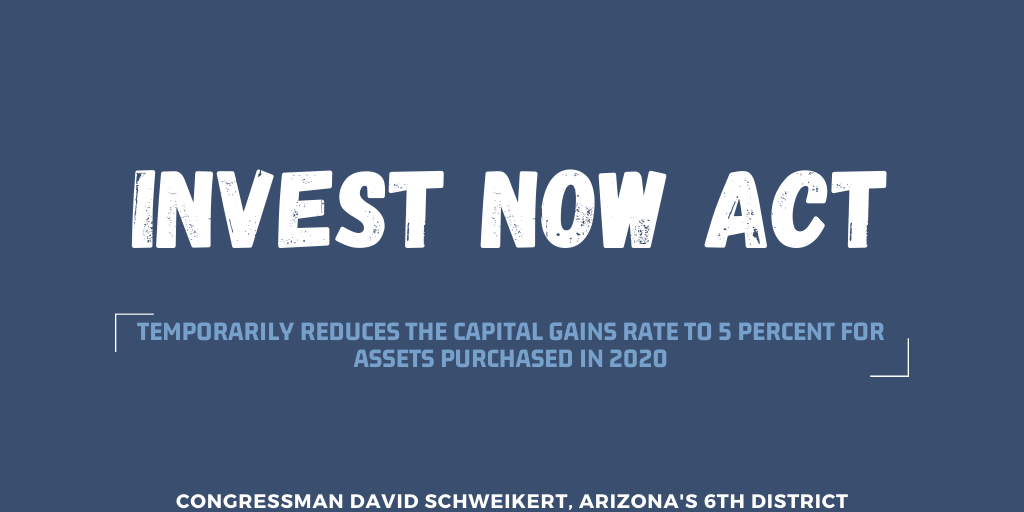 INVEST NOW ACT

TEMPORARILY REDUCES THE CAPITAL GAINS RATE TO 5 PERCENT FOR ASSETS PURCHASED IN 2020

CONGRESSMAN DAVID SCHWEIKERT, ARIZONA'S 6TH DISTRICT